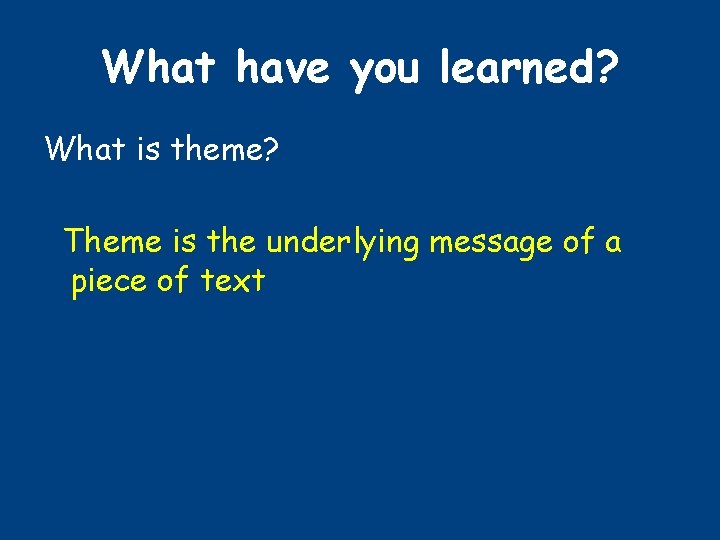 What have you learned?

What is theme?

Theme is the underlying message of a piece of text